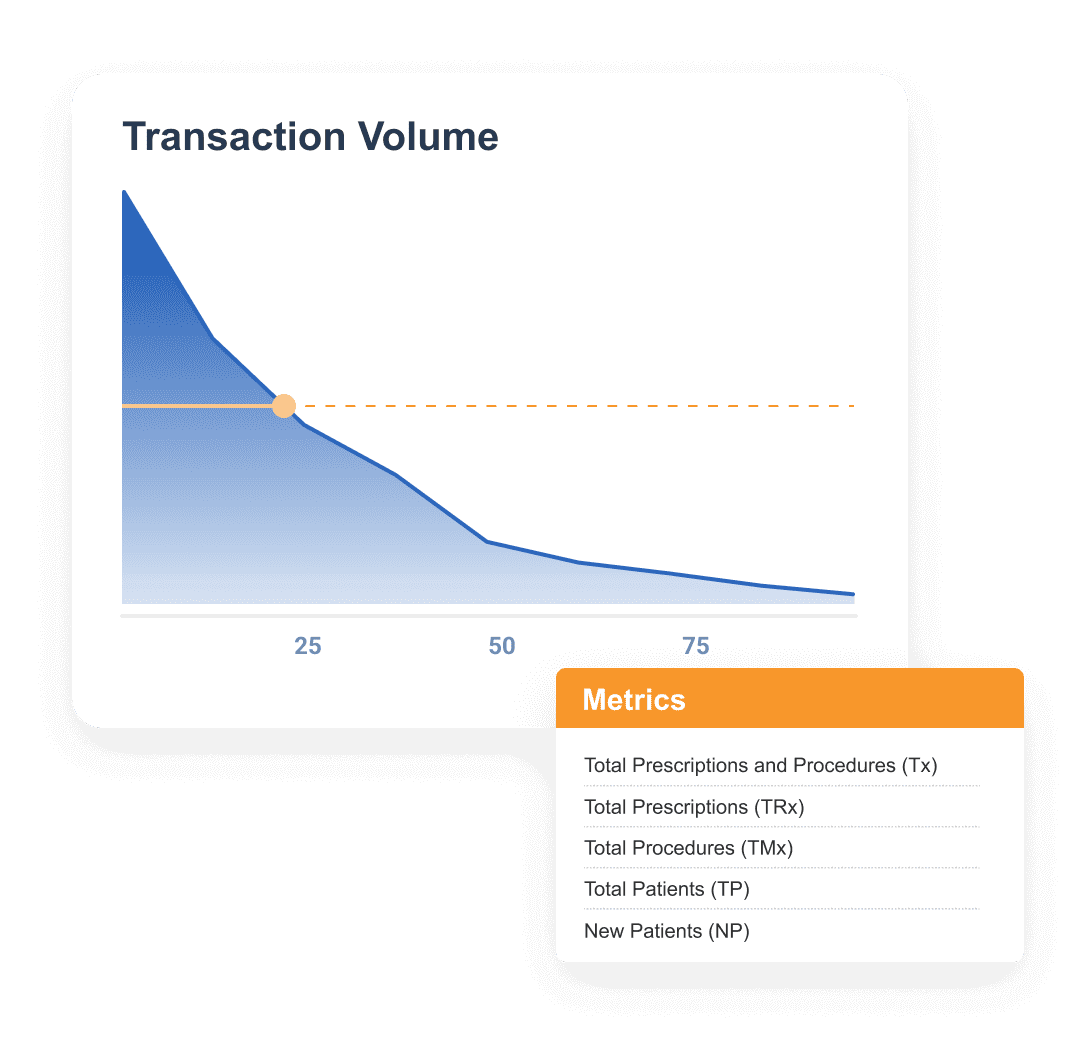 Transaction Volume

25
50
75

Metrics

Total Prescriptions and Procedures (Tx)
Total Prescriptions (TRx)
Total Procedures (TMx)
Total Patients (TP)
New Patients (NP)